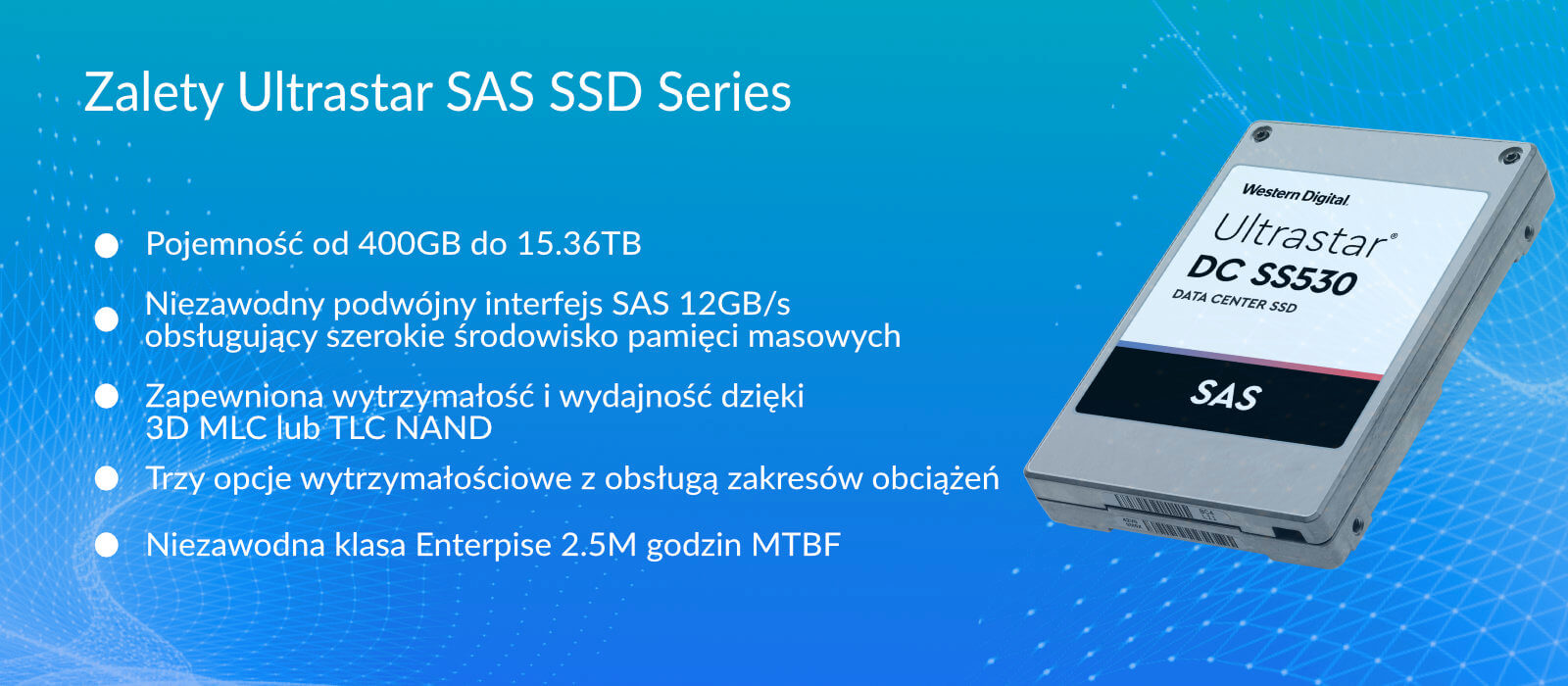 Zalety Ultrastar SAS SSD Series

Pojemność od 400GB do 15.36TB

Niezawodny podwójny interfejs SAS 12GB/s obsługujący szerokie środowisko pamięci masowych

Zapewniona wytrzymałość i wydajność dzięki 3D MLC lub TLC NAND

Trzy opcje wytrzymałościowe z obsługą zakresów obciążeń

Niezawodna klasa Enterpise 2.5M godzin MTBF

Western Digital.
Ultrastar®
DC SS530
DATA CENTER SSD
SAS